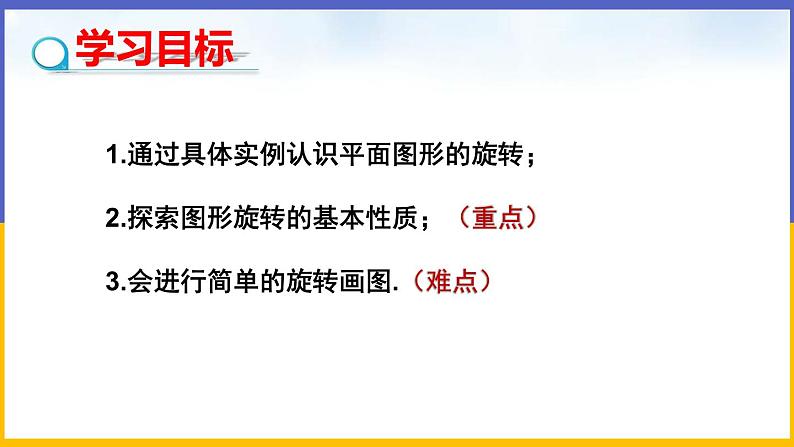 学习目标

1.通过具体实例认识平面图形的旋转；

2.探索图形旋转的基本性质；（重点）

3.会进行简单的旋转画图.（难点）